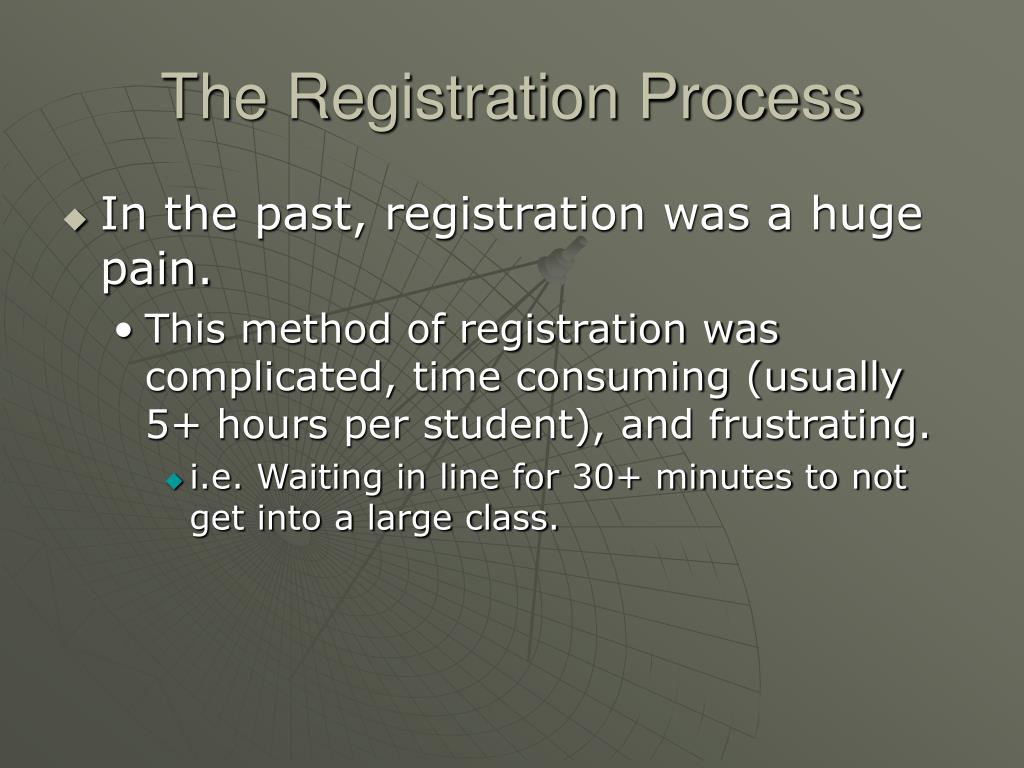 The Registration Process

In the past, registration was a huge pain.

This method of registration was complicated, time consuming (usually 5+ hours per student), and frustrating.

i.e. Waiting in line for 30+ minutes to not get into a large class.